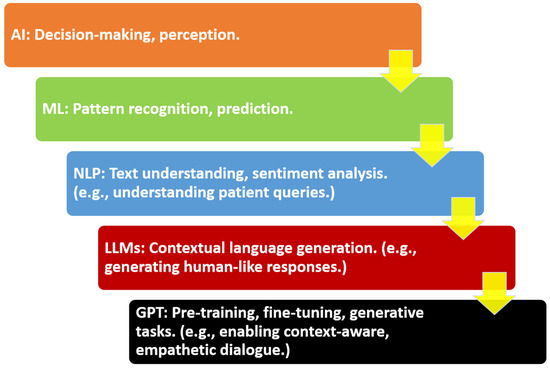 AI: Decision-making, perception.

ML: Pattern recognition, prediction.

NLP: Text understanding, sentiment analysis. (e.g., understanding patient queries.)

LLMs: Contextual language generation. (e.g., generating human-like responses.)

GPT: Pre-training, fine-tuning, generative tasks. (e.g., enabling context-aware, empathetic dialogue.)